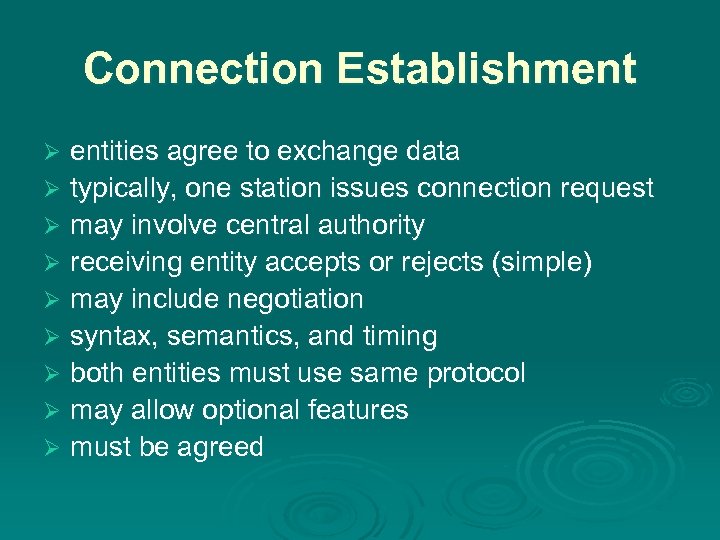 Connection Establishment

➢ entities agree to exchange data
➢ typically, one station issues connection request
➢ may involve central authority
➢ receiving entity accepts or rejects (simple)
➢ may include negotiation
➢ syntax, semantics, and timing
➢ both entities must use same protocol
➢ may allow optional features
➢ must be agreed